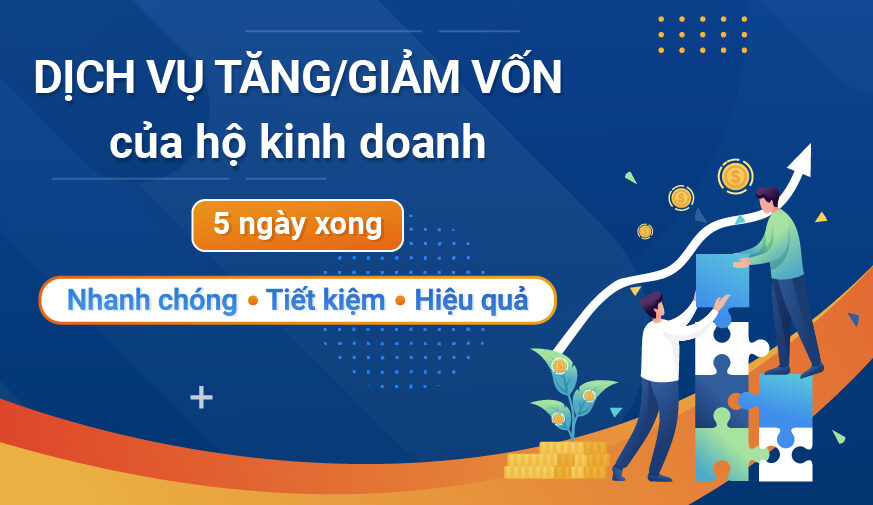 DỊCH VỤ TĂNG/GIẢM VỐN
của hộ kinh doanh

5 ngày xong

Nhanh chóng • Tiết kiệm • Hiệu quả